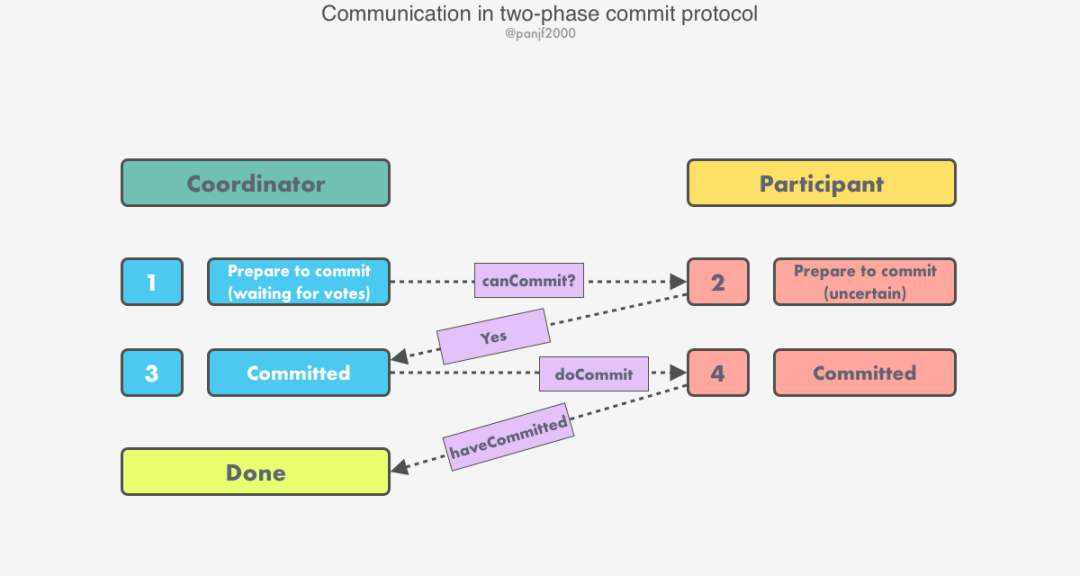 Communication in two-phase commit protocol
@panjf2000

Coordinator

Participant

1

Prepare to commit (waiting for votes)

canCommit?

2

Prepare to commit (uncertain)

Yes

3

Committed

doCommit

4

Committed

haveCommitted

Done